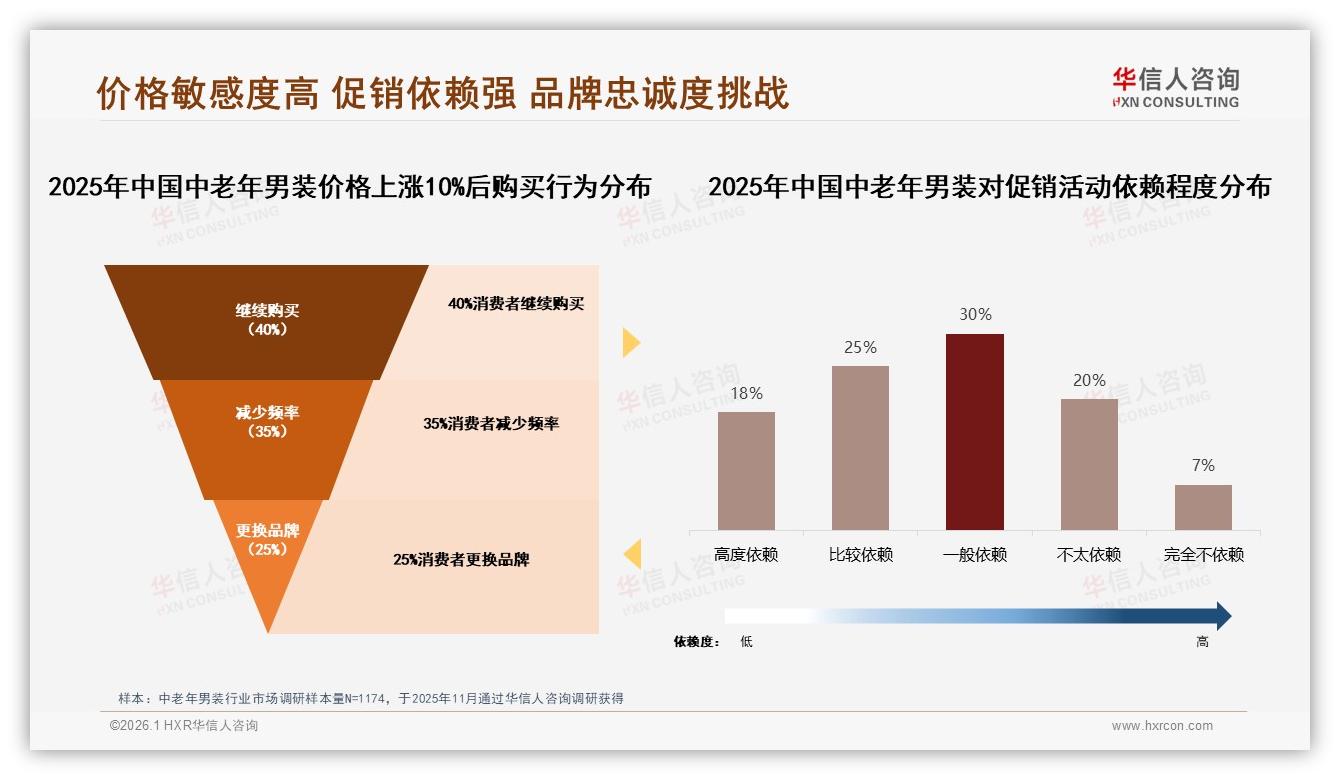 价格敏感度高 促销依赖强 品牌忠诚度挑战

华信人咨询
HXN CONSULTING

2025年中国中老年男装价格上涨10%后购买行为分布

继续购买
（40%）

40%消费者继续购买

减少频率
（35%）

35%消费者减少频率

更换品牌
（25%）

25%消费者更换品牌

2025年中国中老年男装对促销活动依赖程度分布

18%
25%
30%
20%
7%

高度依赖
比较依赖
一般依赖
不太依赖
完全不依赖

依赖度： 低
高

样本：中老年男装行业市场调研样本量N=1174，于2025年11月通过华信人咨询调研获得

©2026.1 HXR华信人咨询

www.hxrcon.com